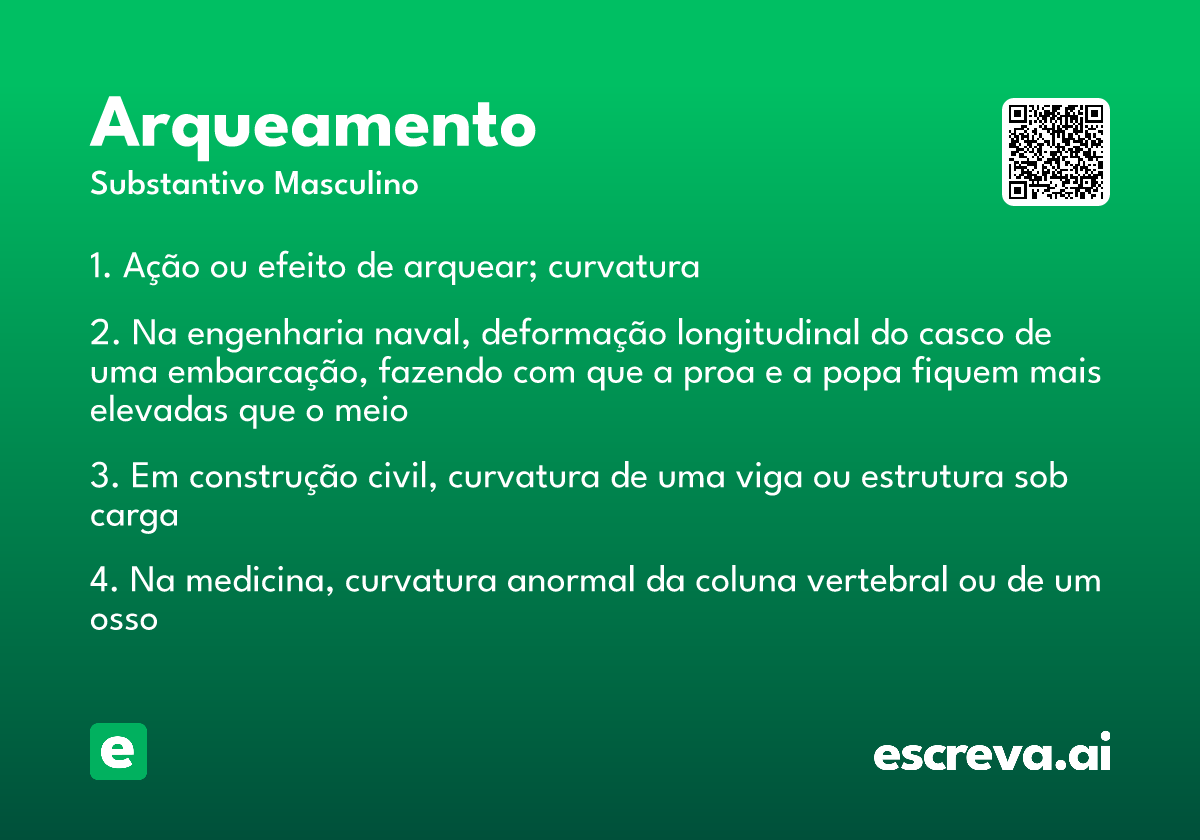 Arqueamento
Substantivo Masculino

1. Ação ou efeito de arquear; curvatura

2. Na engenharia naval, deformação longitudinal do casco de uma embarcação, fazendo com que a proa e a popa fiquem mais elevadas que o meio

3. Em construção civil, curvatura de uma viga ou estrutura sob carga

4. Na medicina, curvatura anormal da coluna vertebral ou de um osso

e

escreva.ai